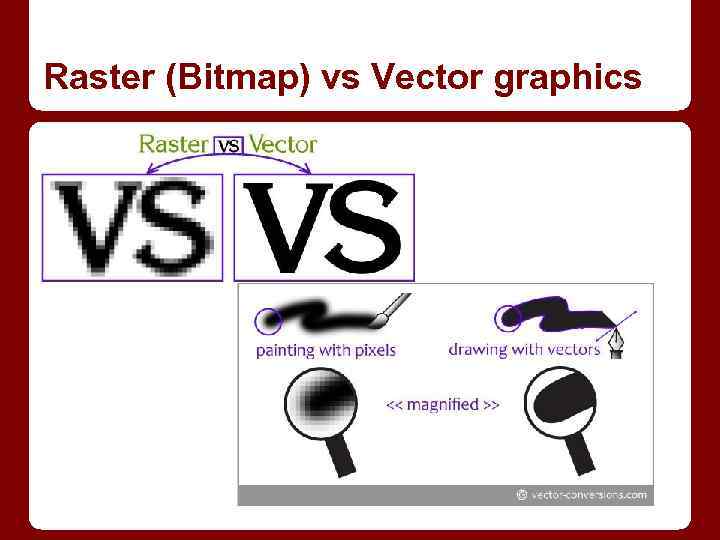 Raster (Bitmap) vs Vector graphics

Raster VS Vector

VS VS

painting with pixels

drawing with vectors

<< magnified >>

© vector-conversions.com